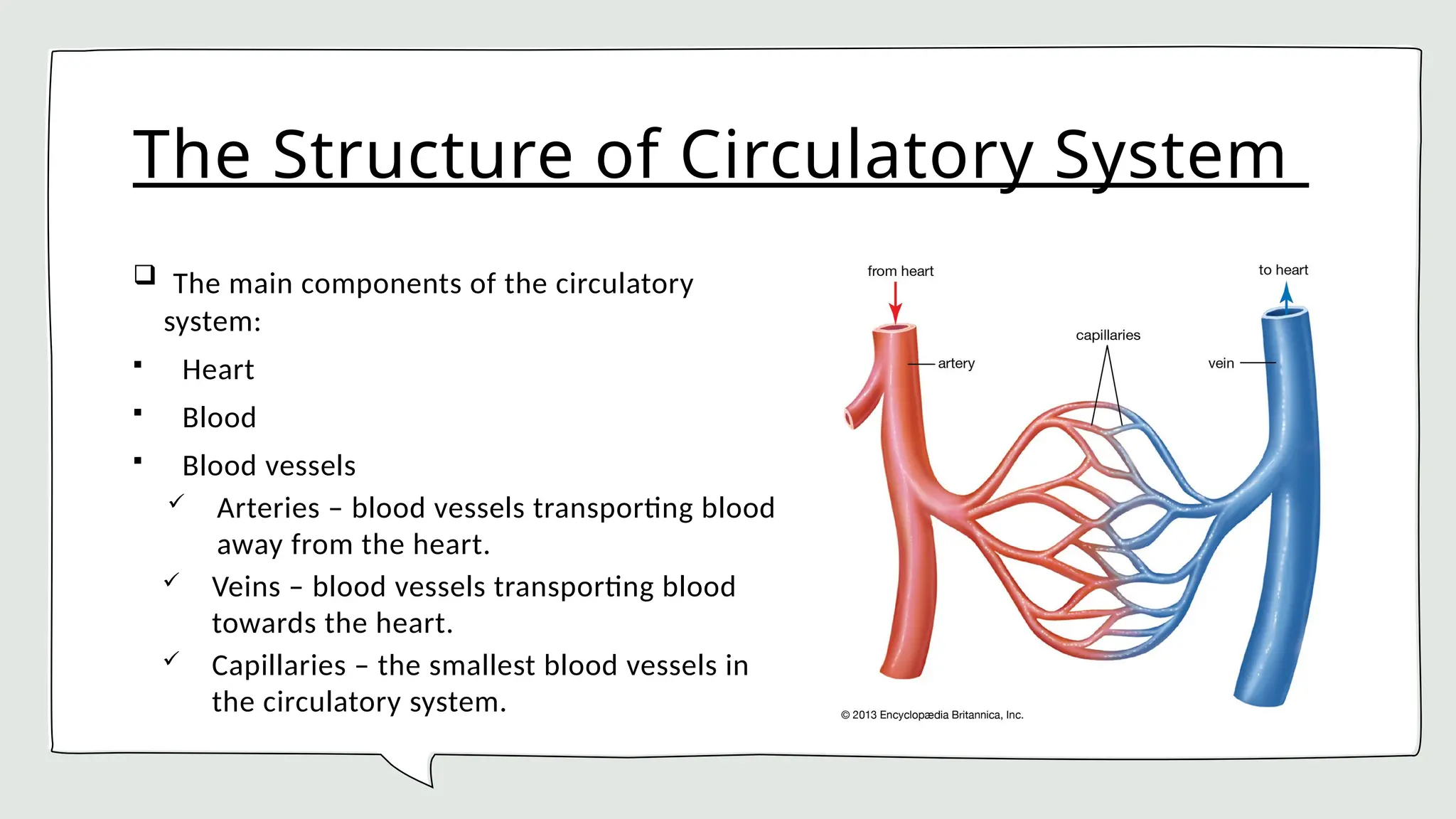 The Structure of Circulatory System

❑ The main components of the circulatory system:

▪ Heart

▪ Blood

▪ Blood vessels

✓ Arteries – blood vessels transporting blood away from the heart.

✓ Veins – blood vessels transporting blood towards the heart.

✓ Capillaries – the smallest blood vessels in the circulatory system.

from heart

to heart

capillaries

artery

vein

© 2013 Encyclopædia Britannica, Inc.